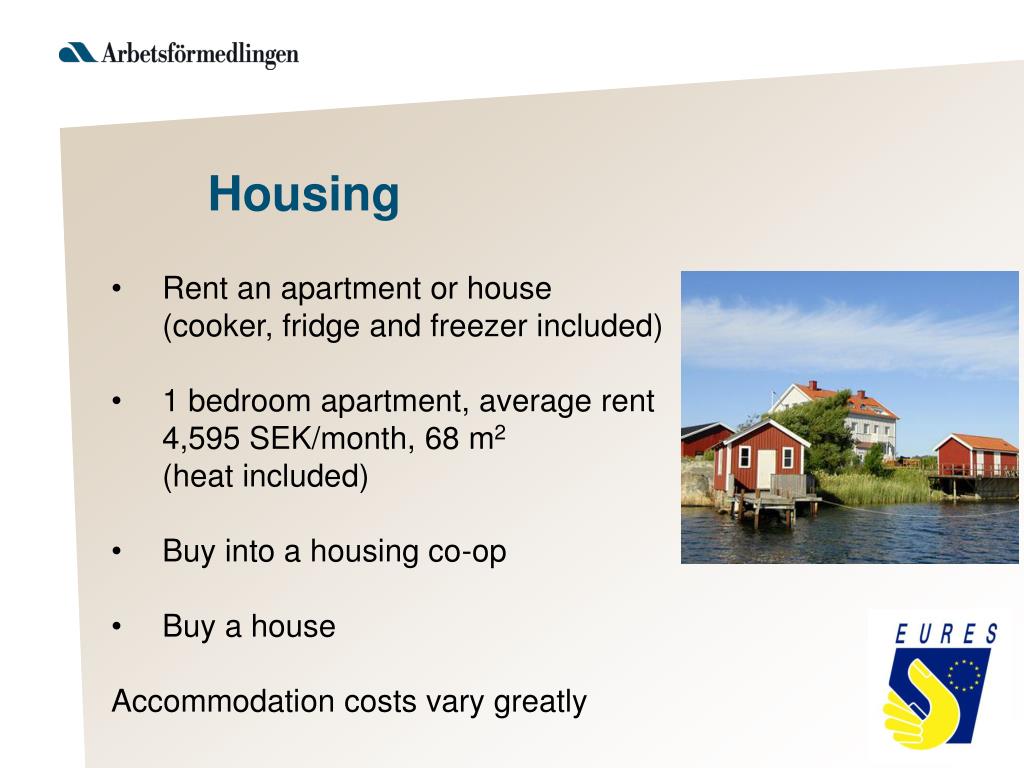 Arbetsförmedlingen

Housing

• Rent an apartment or house (cooker, fridge and freezer included)

• 1 bedroom apartment, average rent 4,595 SEK/month, 68 $m^2$ (heat included)

• Buy into a housing co-op

• Buy a house

Accommodation costs vary greatly

EURES